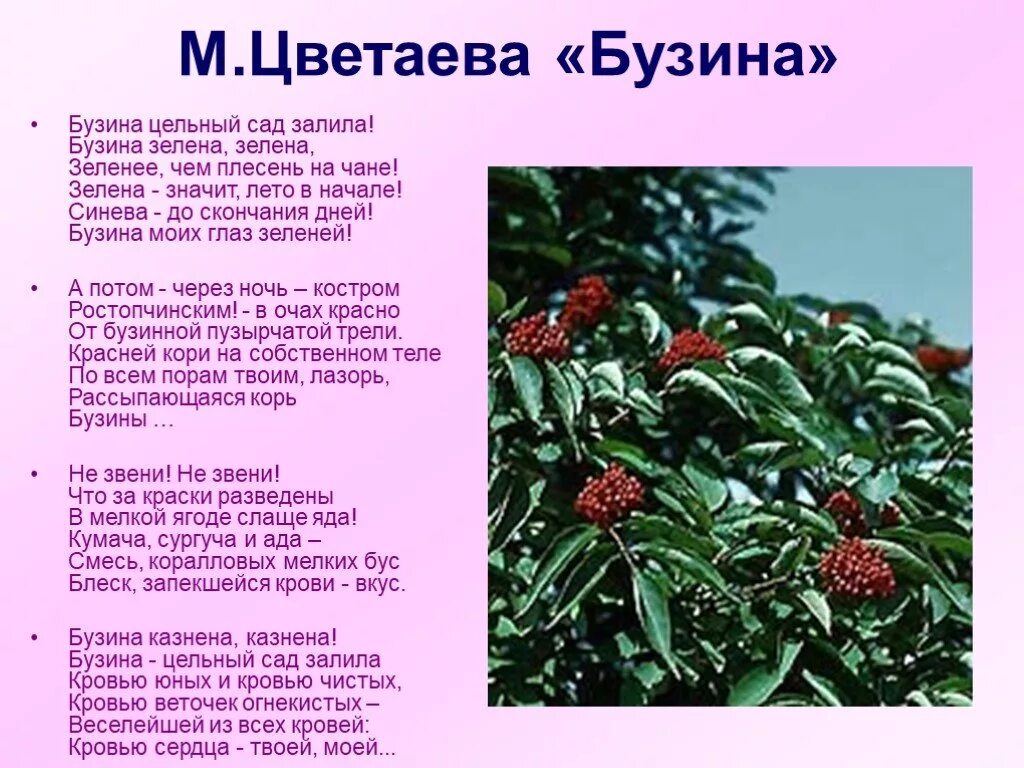 М.Цветаева «Бузина»

• Бузина цельный сад залила!
Бузина зелена, зелена,
Зеленее, чем плесень на чане!
Зелена - значит, лето в начале!
Синева - до скончания дней!
Бузина моих глаз зеленей!

• А потом - через ночь – костром
Ростопчинским! - в очах красно
От бузинной пузырчатой трели.
Красней кори на собственном теле
По всем порам твоим, лазорь,
Рассыпающаяся корь
Бузины …

• Не звени! Не звени!
Что за краски разведены
В мелкой ягоде слаще яда!
Кумача, сургуча и ада –
Смесь, коралловых мелких бус
Блеск, запекшейся крови - вкус.

• Бузина казнена, казнена!
Бузина - цельный сад залила
Кровью юных и кровью чистых,
Кровью веточек огнекистых –
Веселейшей из всех кровей:
Кровью сердца - твоей, моей...